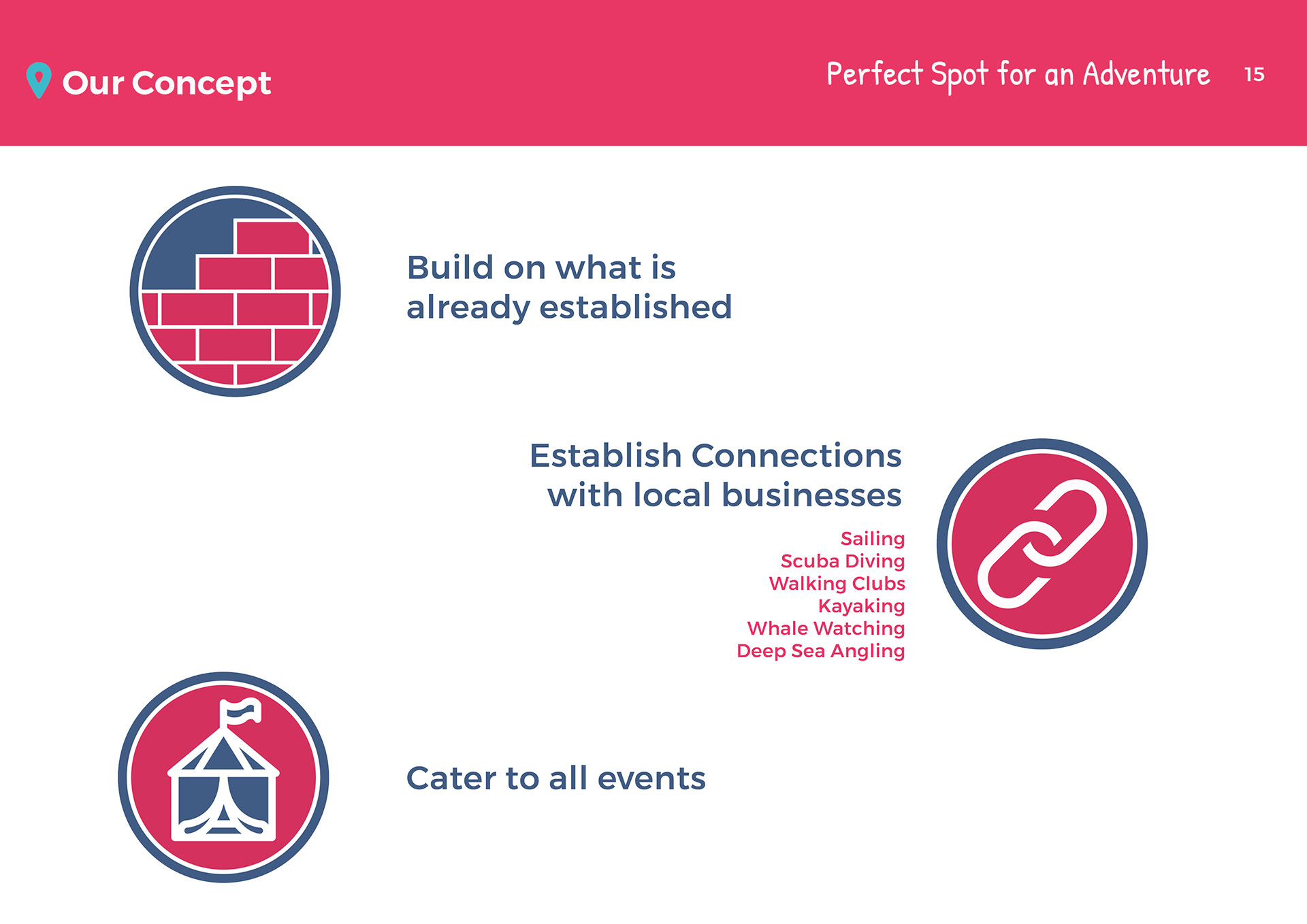 Our Concept

Perfect Spot for an Adventure 15

Build on what is already established

Establish Connections with local businesses

Sailing
Scuba Diving
Walking Clubs
Kayaking
Whale Watching
Deep Sea Angling

Cater to all events